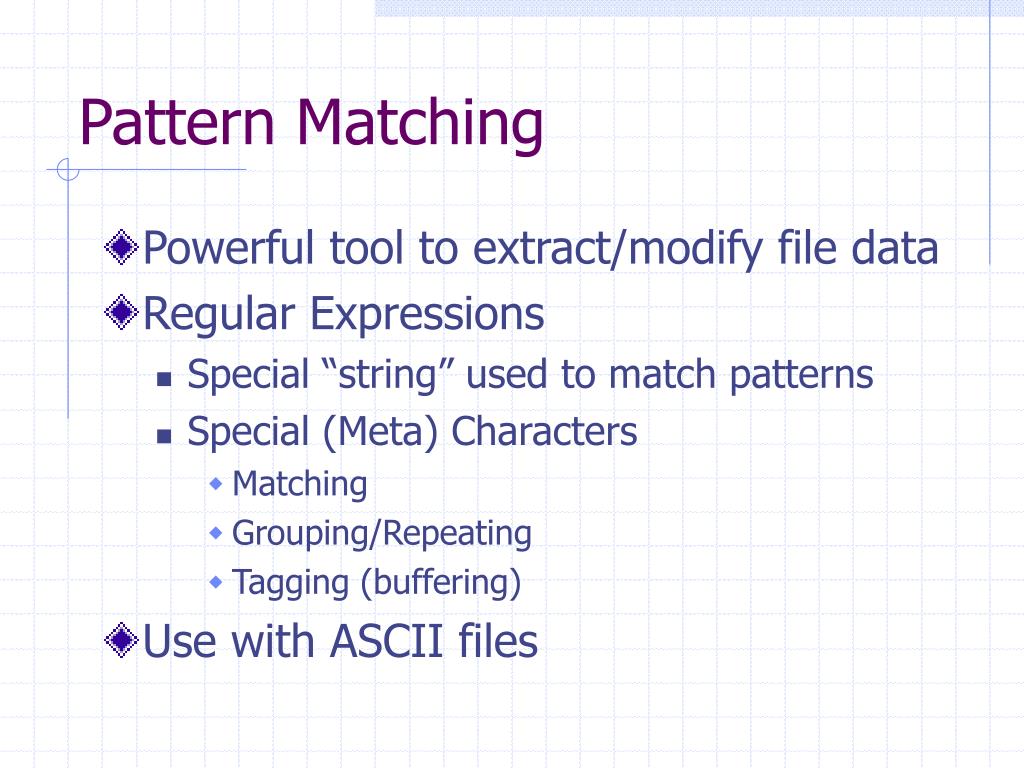 Pattern Matching

Powerful tool to extract/modify file data

Regular Expressions

Special “string” used to match patterns

Special (Meta) Characters

Matching

Grouping/Repeating

Tagging (buffering)

Use with ASCII files